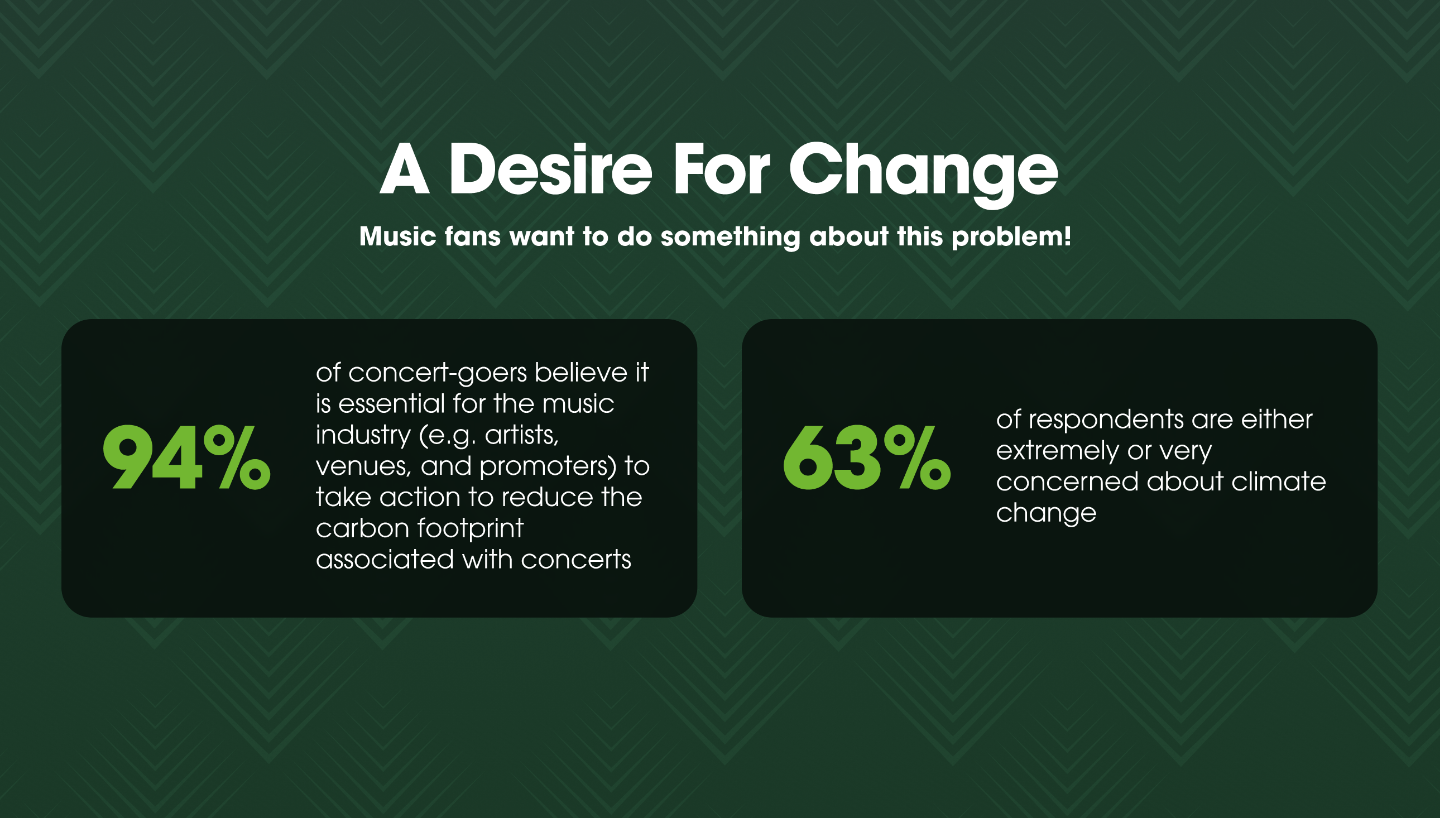 A Desire For Change

Music fans want to do something about this problem!

94%

of concert-goers believe it is essential for the music industry (e.g. artists, venues, and promoters) to take action to reduce the carbon footprint associated with concerts

63%

of respondents are either extremely or very concerned about climate change